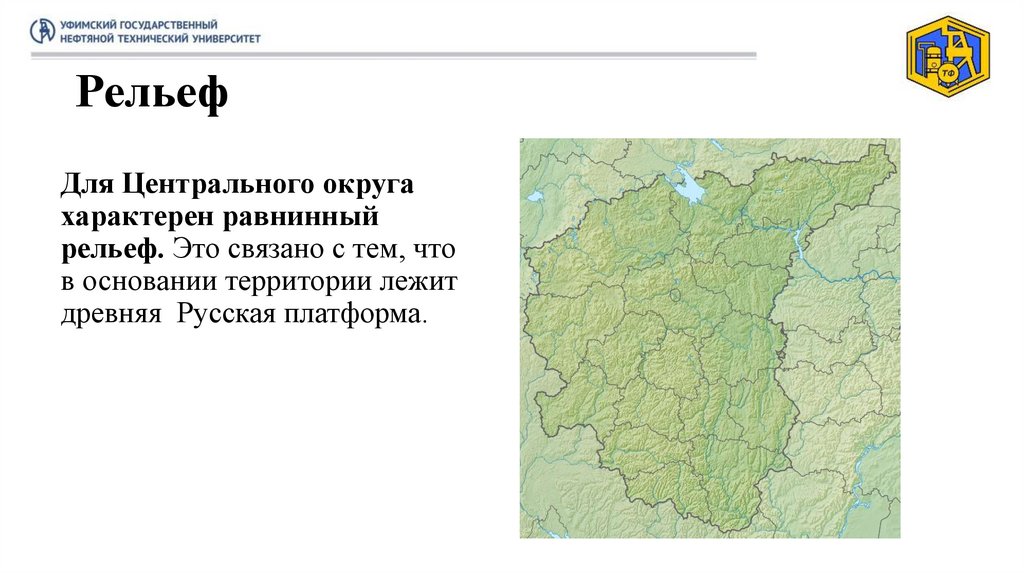 УФИМСКИЙ ГОСУДАРСТВЕННЫЙ
НЕФТЯНОЙ ТЕХНИЧЕСКИЙ УНИВЕРСИТЕТ

ТФ

Рельеф

Для Центрального округа характерен равнинный рельеф. Это связано с тем, что в основании территории лежит древняя Русская платформа.